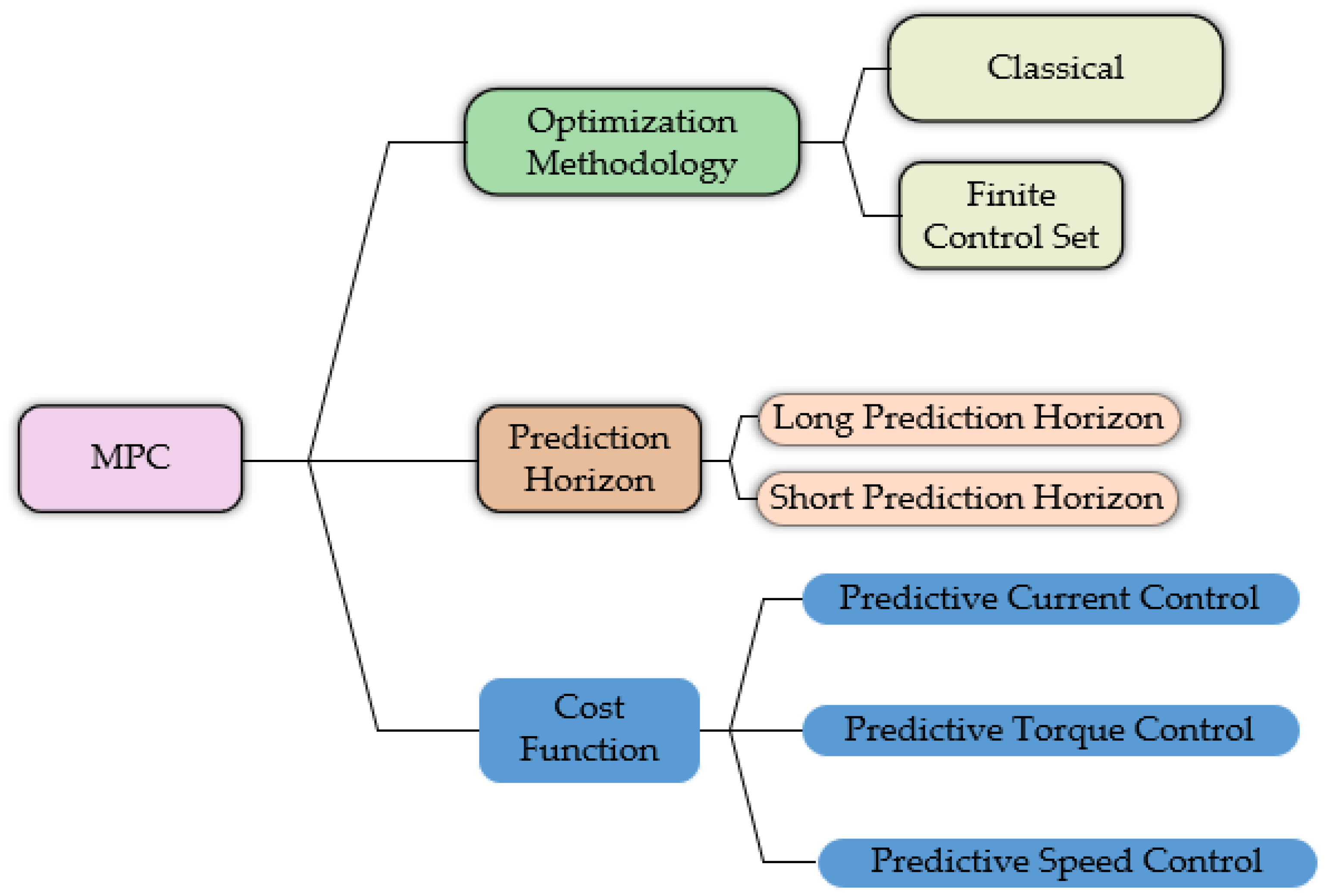 MPC

Optimization Methodology

Classical

Finite Control Set

Prediction Horizon

Long Prediction Horizon

Short Prediction Horizon

Cost Function

Predictive Current Control

Predictive Torque Control

Predictive Speed Control